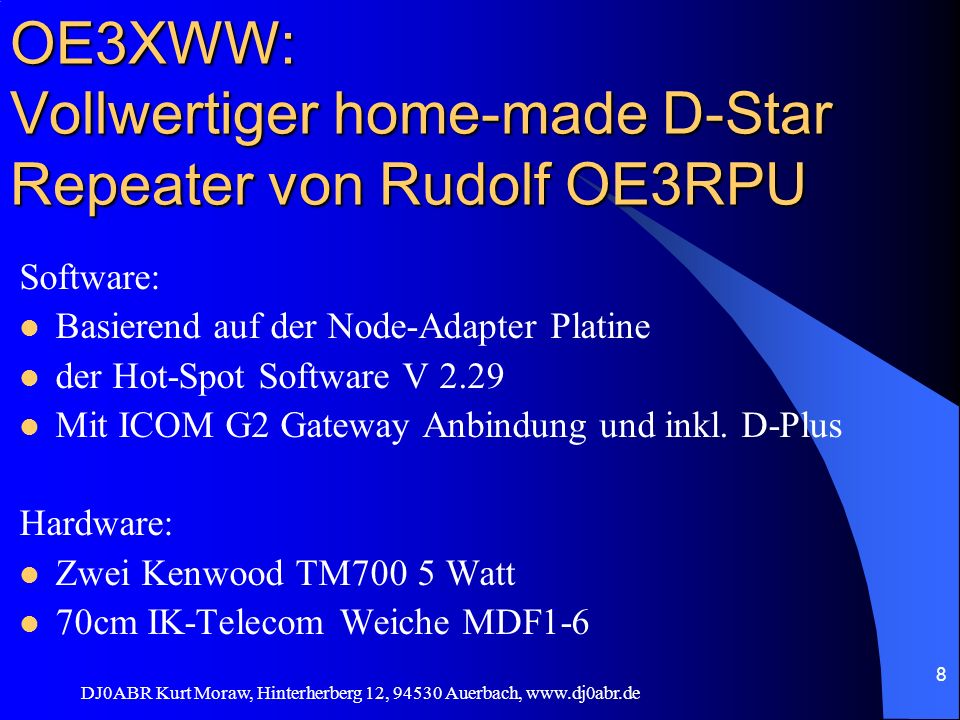 OE3XWW:
Vollwertiger home-made D-Star Repeater von Rudolf OE3RPU

Software:
- Basierend auf der Node-Adapter Platine
- der Hot-Spot Software V 2.29
- Mit ICOM G2 Gateway Anbindung und inkl. D-Plus

Hardware:
- Zwei Kenwood TM700 5 Watt
- 70cm IK-Telecom Weiche MDF1-6

DJ0ABR Kurt Moraw, Hinterherberg 12, 94530 Auerbach, www.dj0abr.de

8